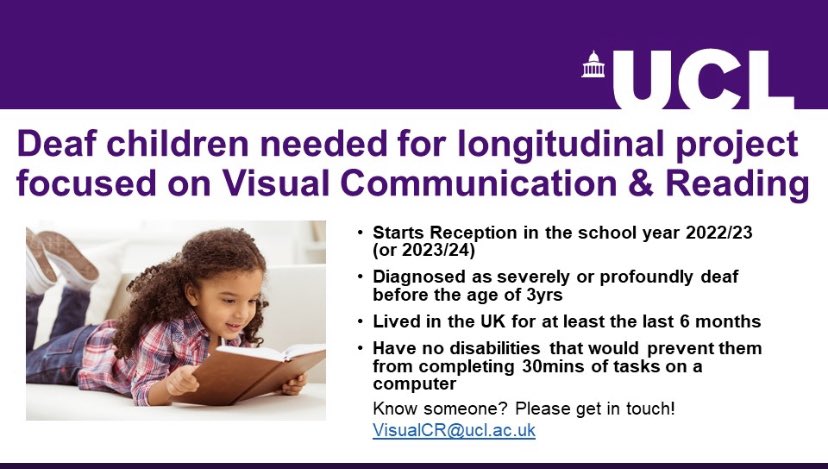 UCL

Deaf children needed for longitudinal project focused on Visual Communication & Reading

• Starts Reception in the school year 2022/23 (or 2023/24)
• Diagnosed as severely or profoundly deaf before the age of 3yrs
• Lived in the UK for at least the last 6 months
• Have no disabilities that would prevent them from completing 30mins of tasks on a computer

Know someone? Please get in touch!
VisualCR@ucl.ac.uk